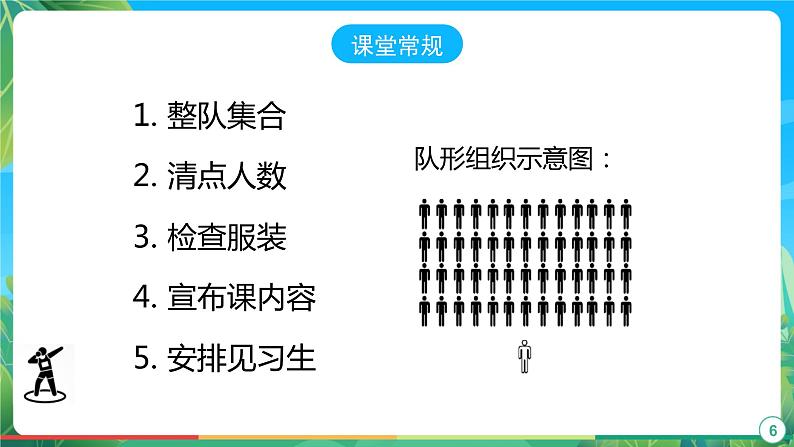 课堂常规

1. 整队集合

2. 清点人数

3. 检查服装

4. 宣布课内容

5. 安排见习生

队形组织示意图：

6